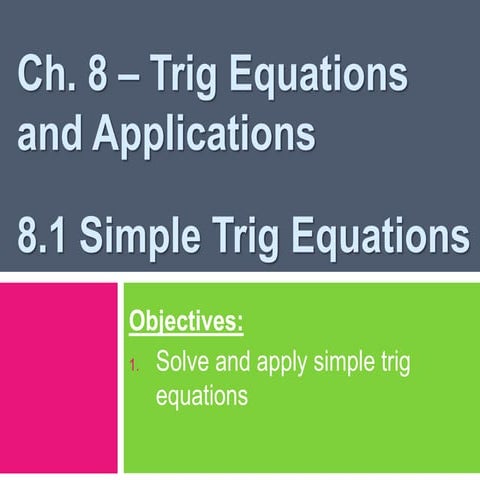 Ch. 8 – Trig Equations and Applications

8.1 Simple Trig Equations

Objectives:

1. Solve and apply simple trig equations